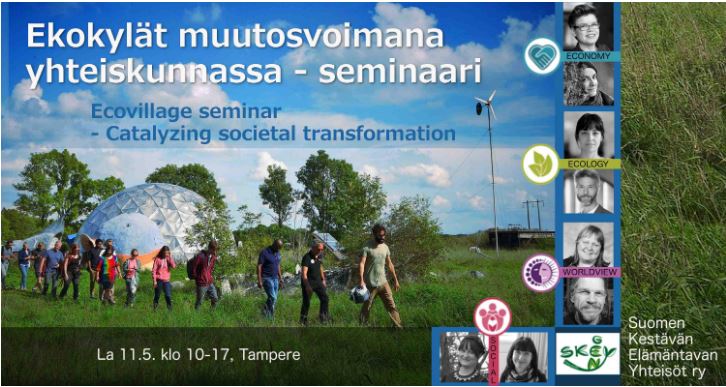 Ekokylät muutosvoimana yhteiskunnassa - seminaari

Ecovillage seminar
- Catalyzing societal transformation

ECONOMY

ECOLOGY

WORLDVIEW

SOCIAL

La 11.5. klo 10-17, Tampere

SKEY

Suomen Kestävän Elämäntavan Yhteisöt ry